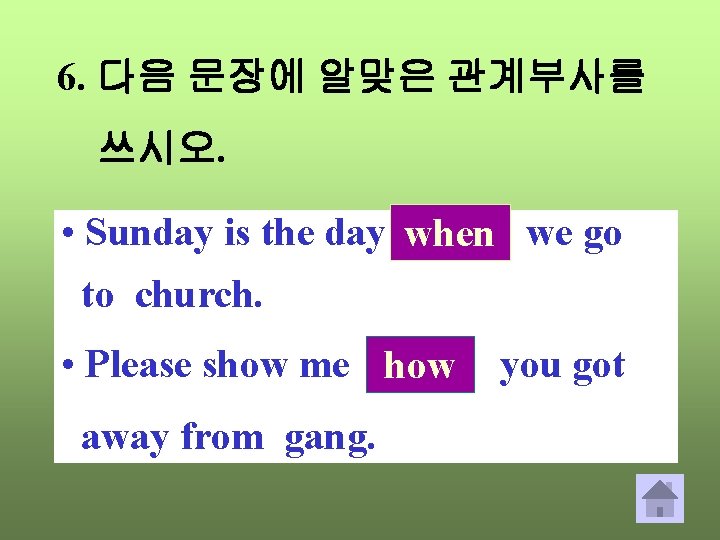 6. 다음 문장에 알맞은 관계부사를 쓰시오.

• Sunday is the day when we go to church.

• Please show me how you got away from gang.